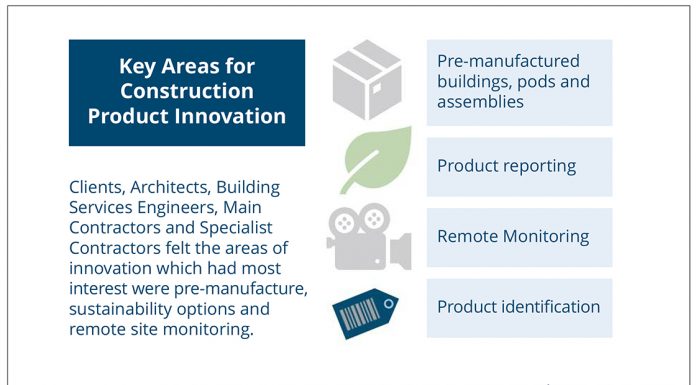 Key Areas for Construction Product Innovation

Clients, Architects, Building Services Engineers, Main Contractors and Specialist Contractors felt the areas of innovation which had most interest were pre-manufacture, sustainability options and remote site monitoring.

Pre-manufactured buildings, pods and assemblies

Product reporting

Remote Monitoring

Product identification